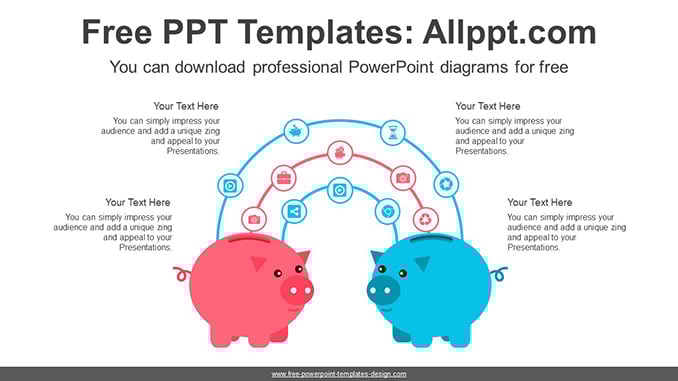 Free PPT Templates: Allppt.com

You can download professional PowerPoint diagrams for free

Your Text Here

You can simply impress your audience and add a unique zing and appeal to your Presentations.

Your Text Here

You can simply impress your audience and add a unique zing and appeal to your Presentations.

Your Text Here

You can simply impress your audience and add a unique zing and appeal to your Presentations.

Your Text Here

You can simply impress your audience and add a unique zing and appeal to your Presentations.

www.free-powerpoint-templates-design.com